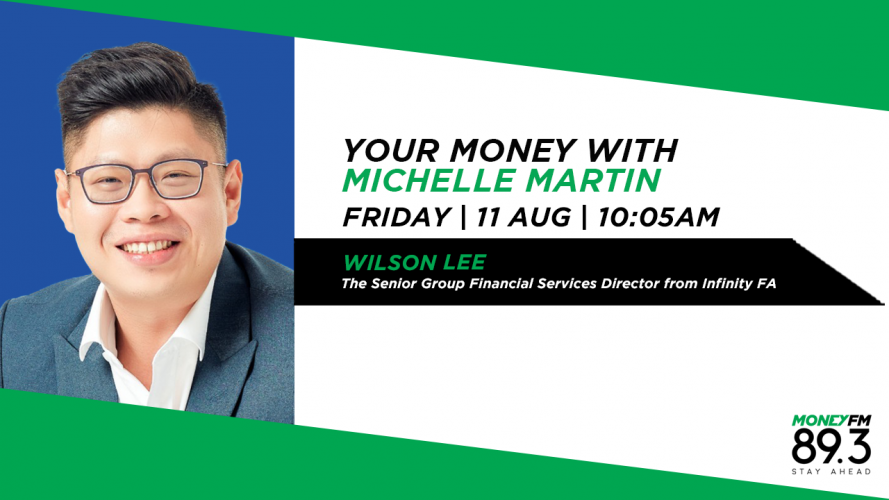 YOUR MONEY WITH
MICHELLE MARTIN
FRIDAY | 11 AUG | 10:05AM

WILSON LEE
The Senior Group Financial Services Director from Infinity FA

MONEYFM
89.3
STAY AHEAD